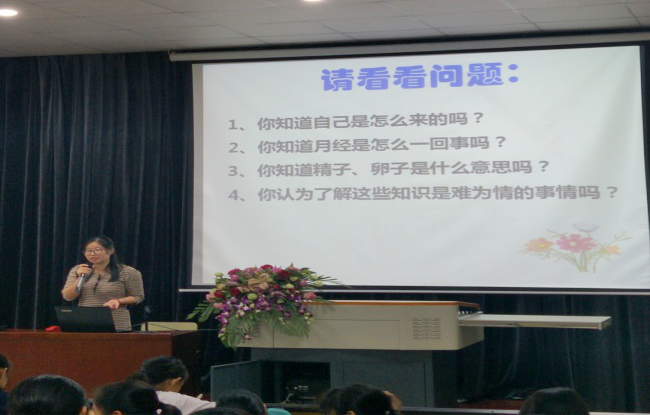 请看看问题：

1、你知道自己是怎么来的吗？
2、你知道月经是怎么一回事吗？
3、你知道精子、卵子是什么意思吗？
4、你认为了解这些知识是难为情的事情吗？